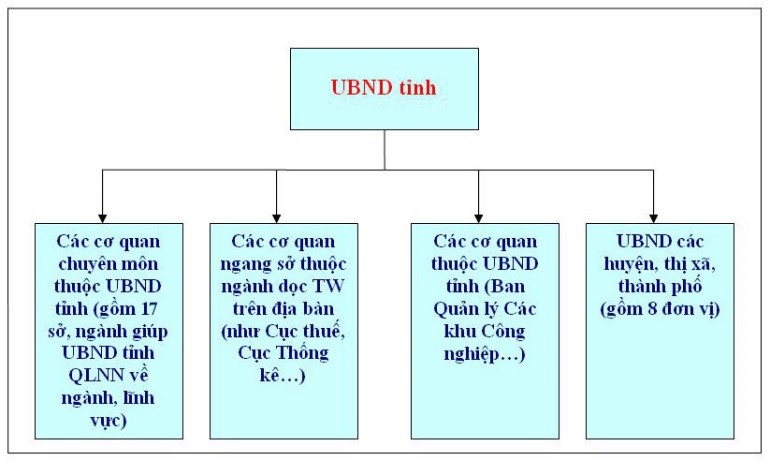 UBND tỉnh

Các cơ quan chuyên môn thuộc UBND tỉnh (gồm 17 sở, ngành giúp UBND tỉnh QLNN về ngành, lĩnh vực)

Các cơ quan ngang sở thuộc ngành dọc TW trên địa bàn (như Cục thuế, Cục Thống kê…)

Các cơ quan thuộc UBND tỉnh (Ban Quản lý Các khu Công nghiệp…)

UBND các huyện, thị xã, thành phố (gồm 8 đơn vị)